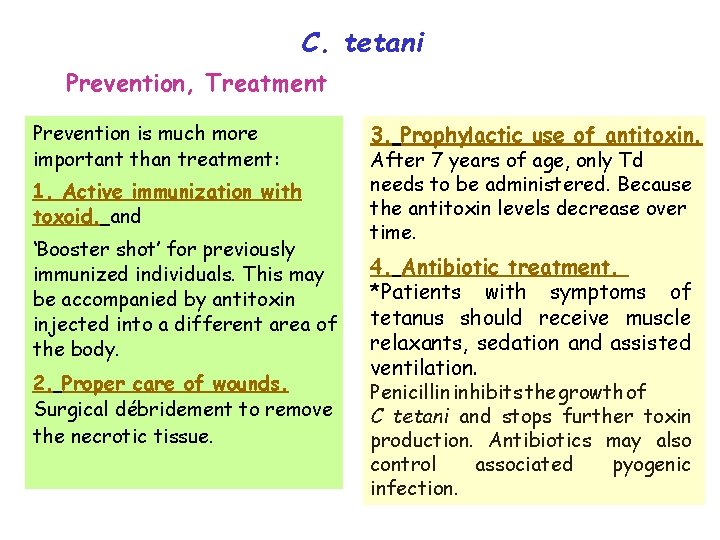 C. tetani

Prevention, Treatment

Prevention is much more important than treatment:

1. Active immunization with toxoid. and

'Booster shot' for previously immunized individuals. This may be accompanied by antitoxin injected into a different area of the body.

2. Proper care of wounds.
Surgical débridement to remove the necrotic tissue.

3. Prophylactic use of antitoxin.
After 7 years of age, only Td needs to be administered. Because the antitoxin levels decrease over time.

4. Antibiotic treatment.
*Patients with symptoms of tetanus should receive muscle relaxants, sedation and assisted ventilation.
Penicillin inhibits the growth of C tetani and stops further toxin production. Antibiotics may also control associated pyogenic infection.